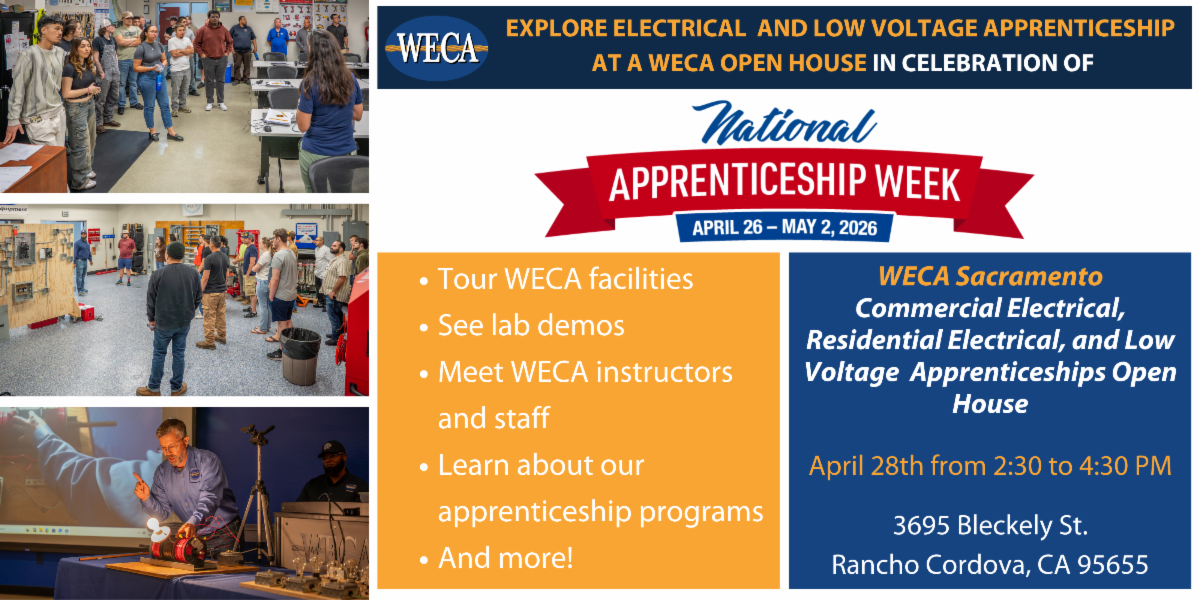 WECA

EXPLORE ELECTRICAL AND LOW VOLTAGE APPRENTICESHIP AT A WECA OPEN HOUSE IN CELEBRATION OF

National
APPRENTICESHIP WEEK
APRIL 26 – MAY 2, 2026

• Tour WECA facilities
• See lab demos
• Meet WECA instructors and staff
• Learn about our apprenticeship programs
• And more!

WECA Sacramento
Commercial Electrical, Residential Electrical, and Low Voltage Apprenticeships Open House

April 28th from 2:30 to 4:30 PM

3695 Bleckely St.
Rancho Cordova, CA 95655